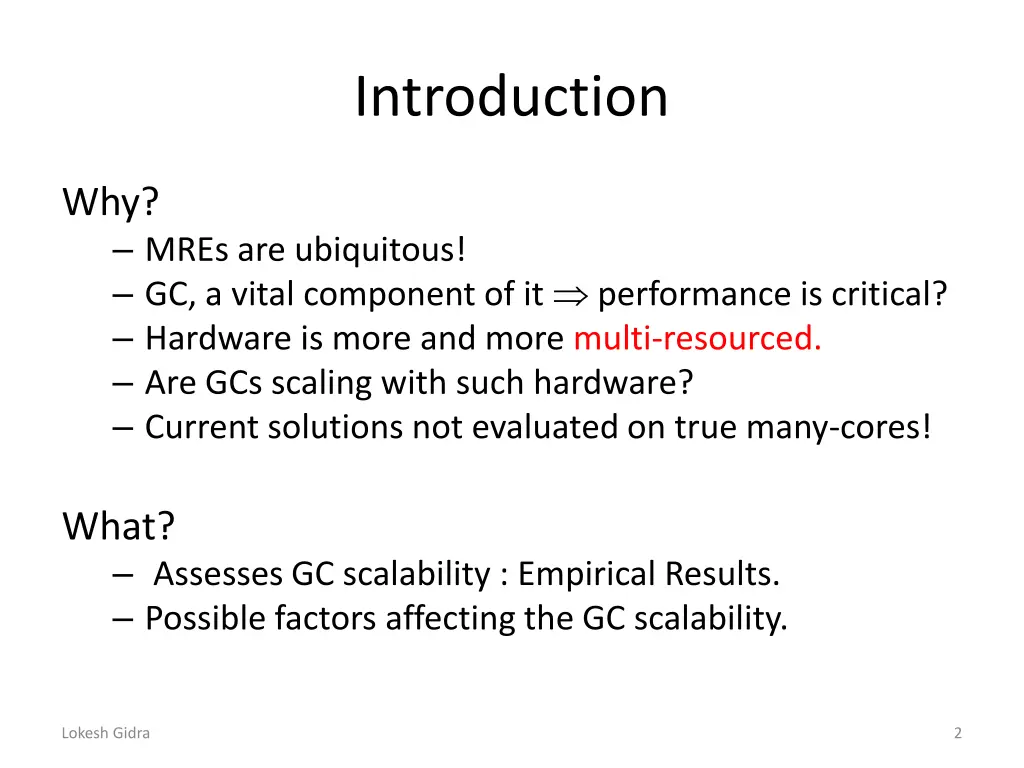 Introduction

Why?
– MREs are ubiquitous!
– GC, a vital component of it $\Rightarrow$ performance is critical?
– Hardware is more and more multi-resourced.
– Are GCs scaling with such hardware?
– Current solutions not evaluated on true many-cores!

What?
– Assesses GC scalability : Empirical Results.
– Possible factors affecting the GC scalability.

Lokesh Gidra

2